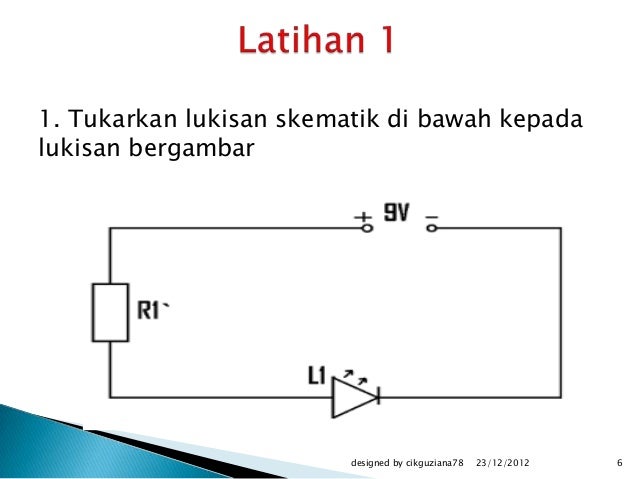 Latihan 1

1. Tukarkan lukisan skematik di bawah kepada lukisan bergambar

+ 9V -

R1`

L1

designed by cikguziana78 23/12/2012 6